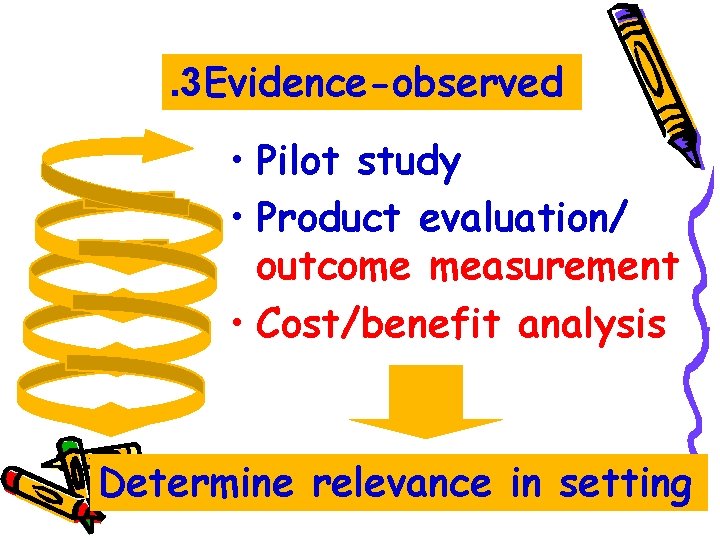 .3Evidence-observed

• Pilot study
• Product evaluation/ outcome measurement
• Cost/benefit analysis

Determine relevance in setting